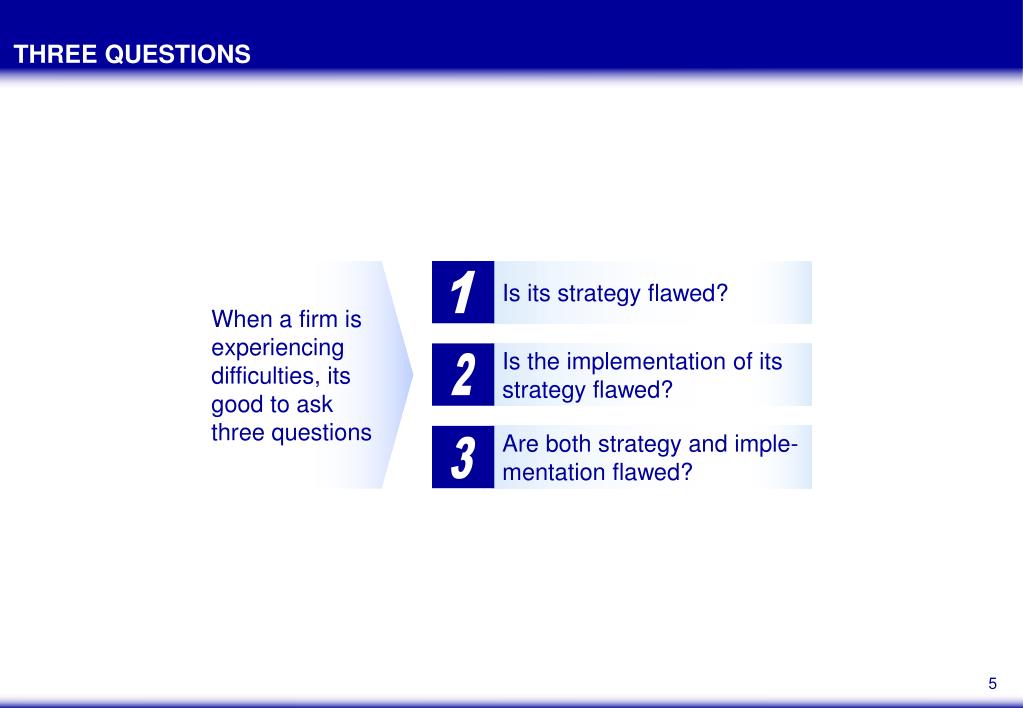 THREE QUESTIONS

When a firm is experiencing difficulties, its good to ask three questions

1 Is its strategy flawed?

2 Is the implementation of its strategy flawed?

3 Are both strategy and implementation flawed?

5